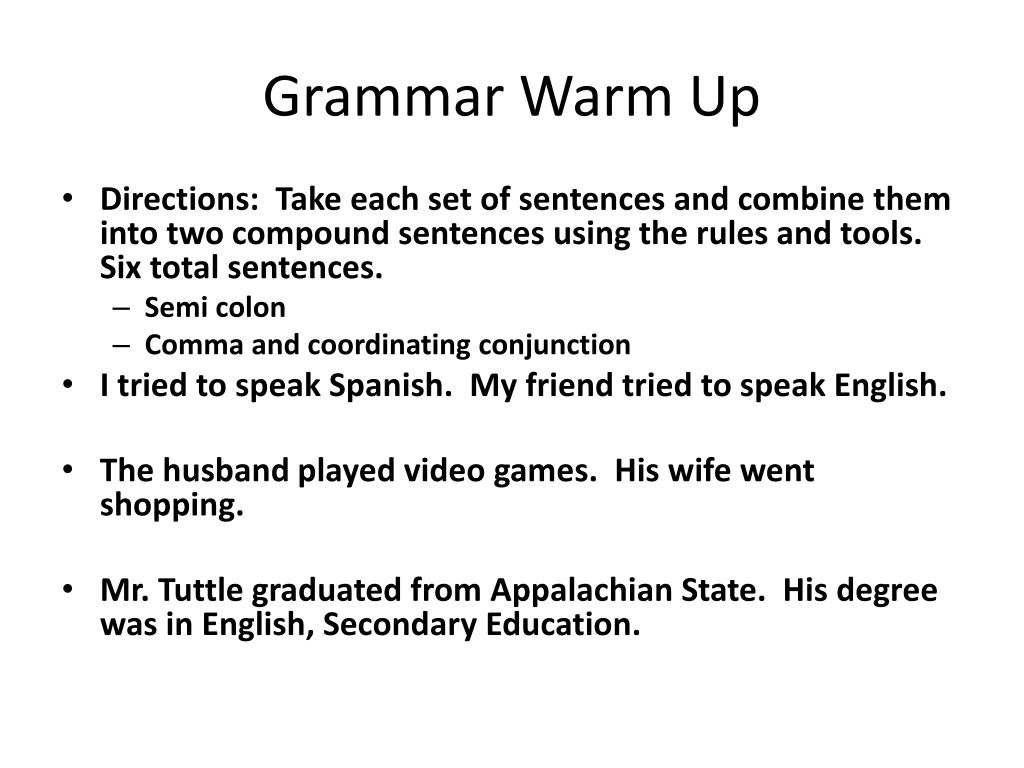 Grammar Warm Up

• Directions: Take each set of sentences and combine them into two compound sentences using the rules and tools. Six total sentences.
– Semi colon
– Comma and coordinating conjunction

• I tried to speak Spanish. My friend tried to speak English.

• The husband played video games. His wife went shopping.

• Mr. Tuttle graduated from Appalachian State. His degree was in English, Secondary Education.